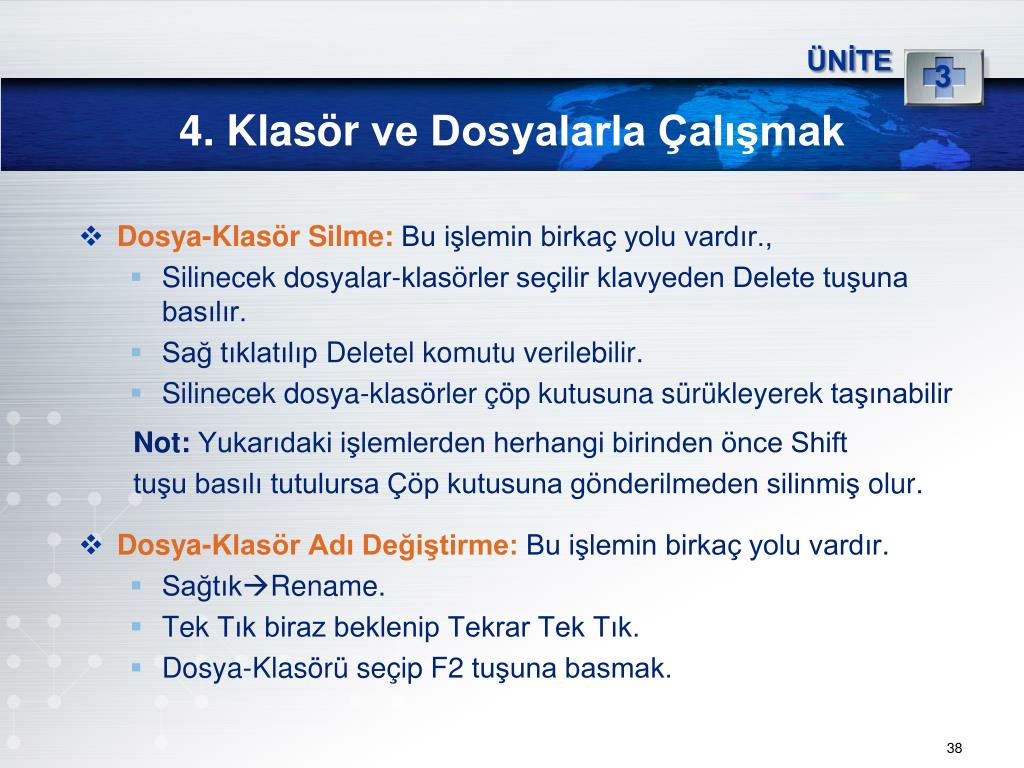 ÜNİTE 3

4. Klasör ve Dosyalarla Çalışmak

❖ Dosya-Klasör Silme: Bu işlemin birkaç yolu vardır.,
▪ Silinecek dosyalar-klasörler seçilir klavyeden Delete tuşuna basılır.
▪ Sağ tıklatılıp Deletel komutu verilebilir.
▪ Silinecek dosya-klasörler çöp kutusuna sürükleyerek taşınabilir

Not: Yukarıdaki işlemlerden herhangi birinden önce Shift tuşu basılı tutulursa Çöp kutusuna gönderilmeden silinmiş olur.

❖ Dosya-Klasör Adı Değiştirme: Bu işlemin birkaç yolu vardır.
▪ Sağtık→Rename.
▪ Tek Tık biraz beklenip Tekrar Tek Tık.
▪ Dosya-Klasörü seçip F2 tuşuna basmak.

38